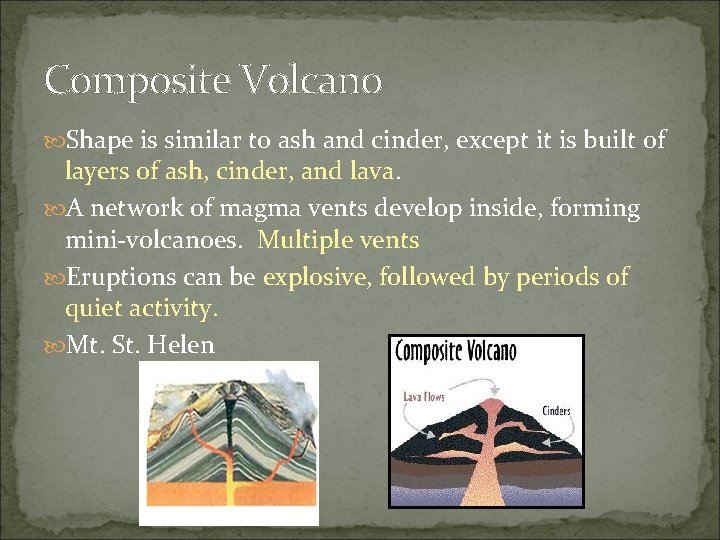 Composite Volcano

Shape is similar to ash and cinder, except it is built of layers of ash, cinder, and lava.

A network of magma vents develop inside, forming mini-volcanoes. Multiple vents

Eruptions can be explosive, followed by periods of quiet activity.

Mt. St. Helen

Composite Volcano

Lava flows

Cinders